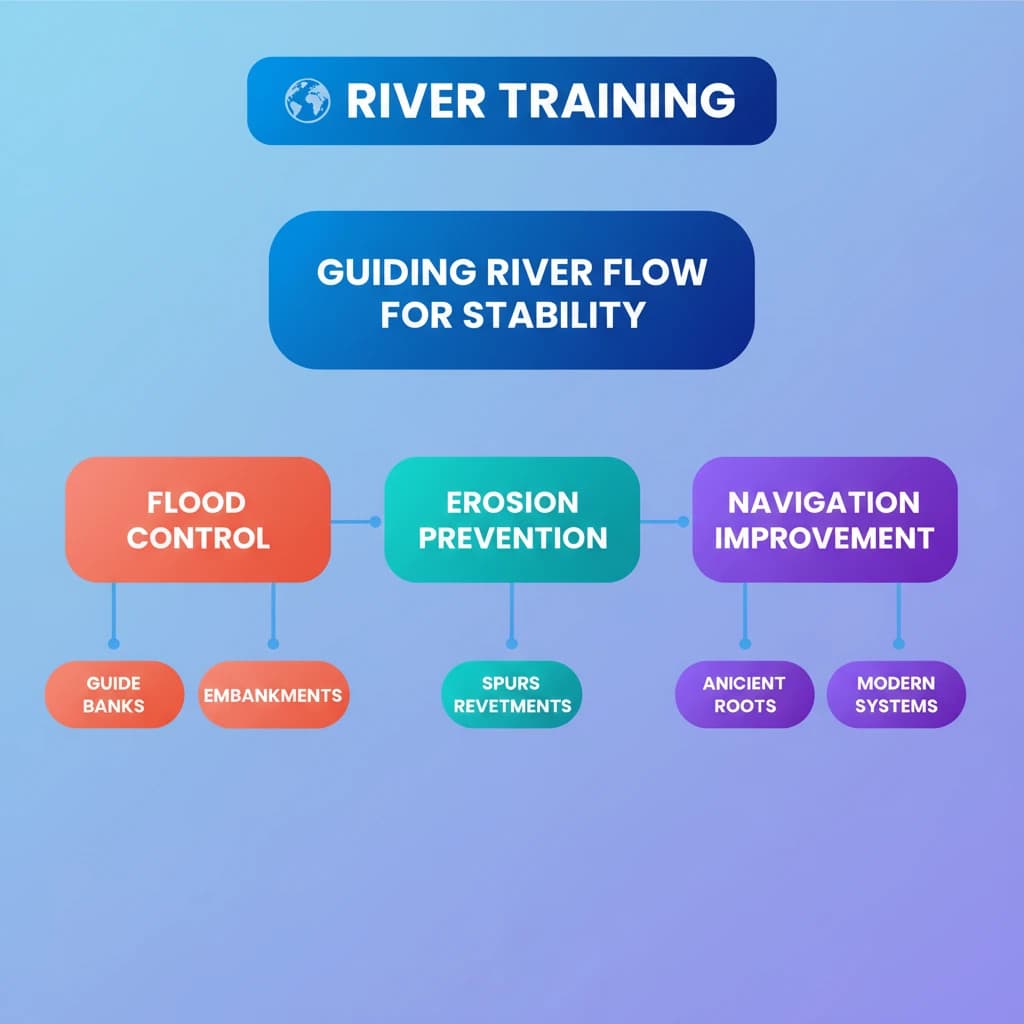 RIVER TRAINING

GUIDING RIVER FLOW FOR STABILITY

FLOOD CONTROL

EROSION PREVENTION

NAVIGATION IMPROVEMENT

GUIDE BANKS

EMBANKMENTS

SPURS REVETMENTS

ANICIENT ROOTS

MODERN SYSTEMS